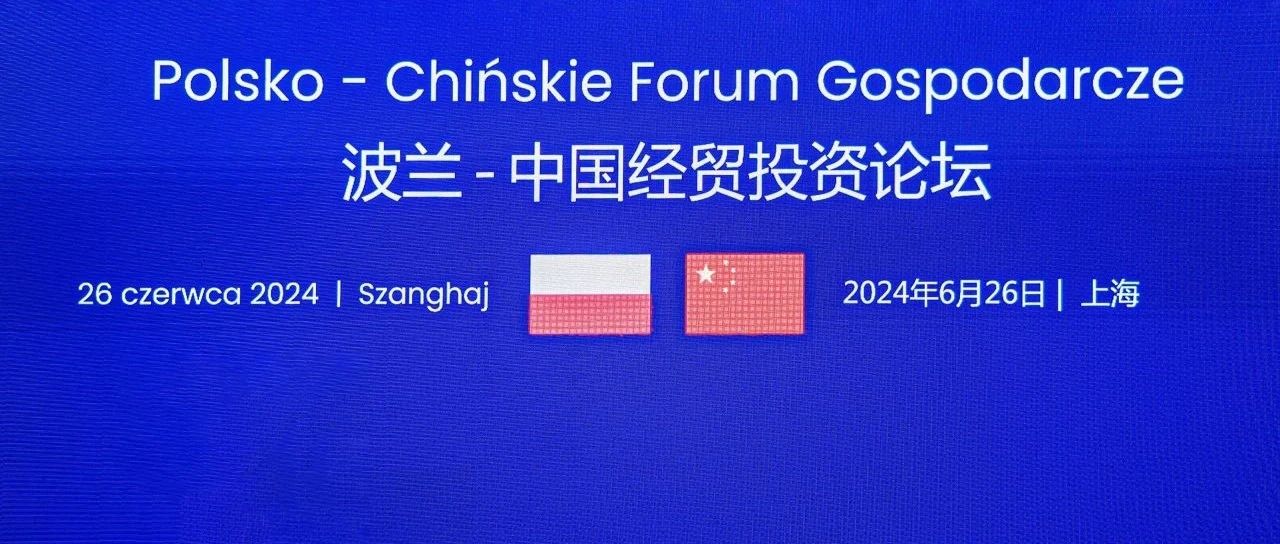 Polsko - Chińskie Forum Gospodarcze

波兰 - 中国经贸投资论坛

26 czerwca 2024 | Szanghaj

2024年6月26日 | 上海